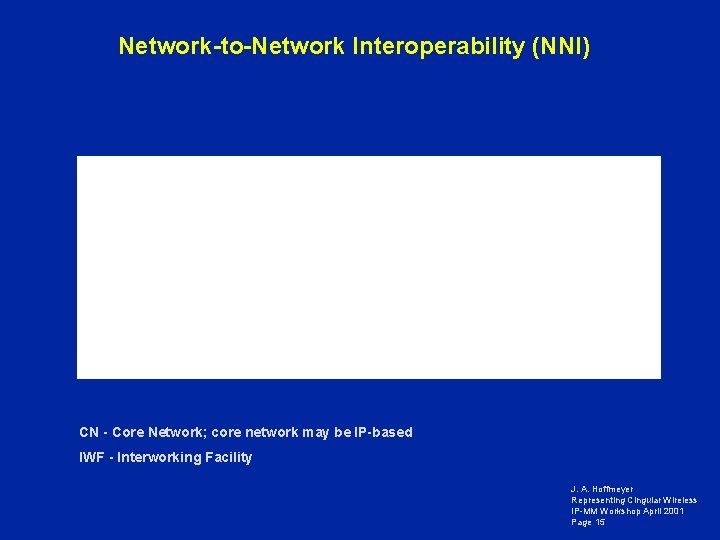 Network-to-Network Interoperability (NNI)

CN - Core Network; core network may be IP-based

IWF - Interworking Facility

J. A. Hoffmeyer
Representing Cingular Wireless
IP-MM Workshop April 2001
Page 15